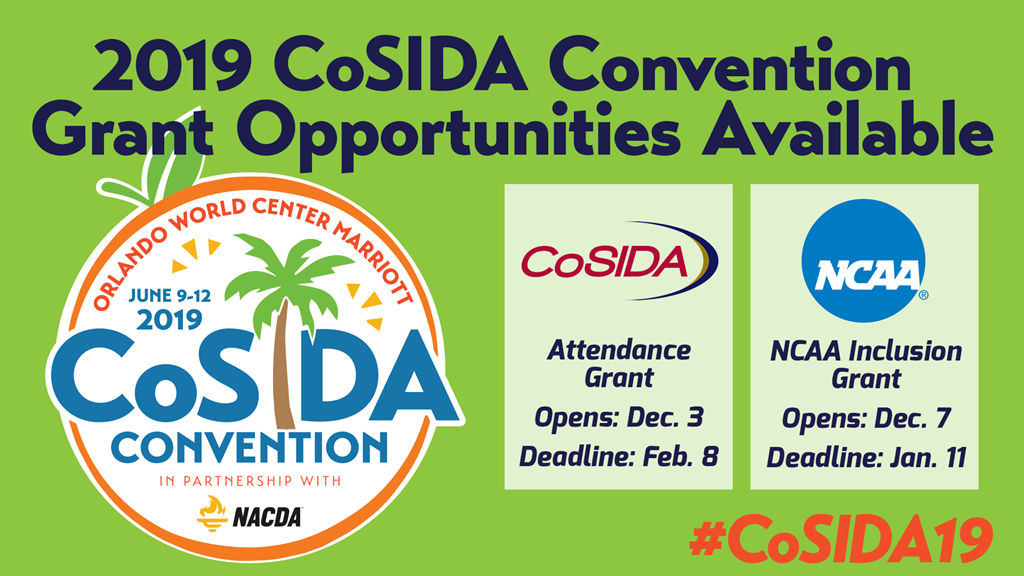 2019 CoSIDA Convention Grant Opportunities Available

ORLANDO WORLD CENTER MARRIOTT
JUNE 9-12
2019
CoSIDA
CONVENTION
IN PARTNERSHIP WITH
NACDA

CoSIDA

Attendance Grant
Opens: Dec. 3
Deadline: Feb. 8

NCAA

NCAA Inclusion Grant
Opens: Dec. 7
Deadline: Jan. 11

#CoSIDA19